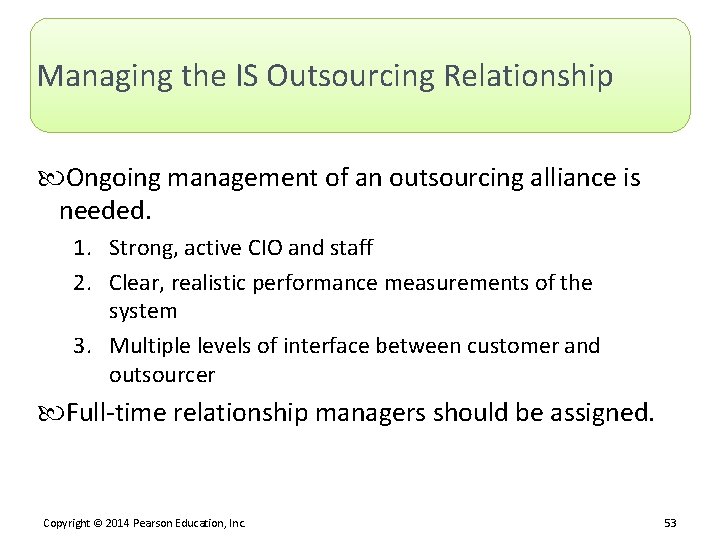 Managing the IS Outsourcing Relationship

Ongoing management of an outsourcing alliance is needed.

1. Strong, active CIO and staff
2. Clear, realistic performance measurements of the system
3. Multiple levels of interface between customer and outsourcer

Full-time relationship managers should be assigned.

Copyright © 2014 Pearson Education, Inc.

53